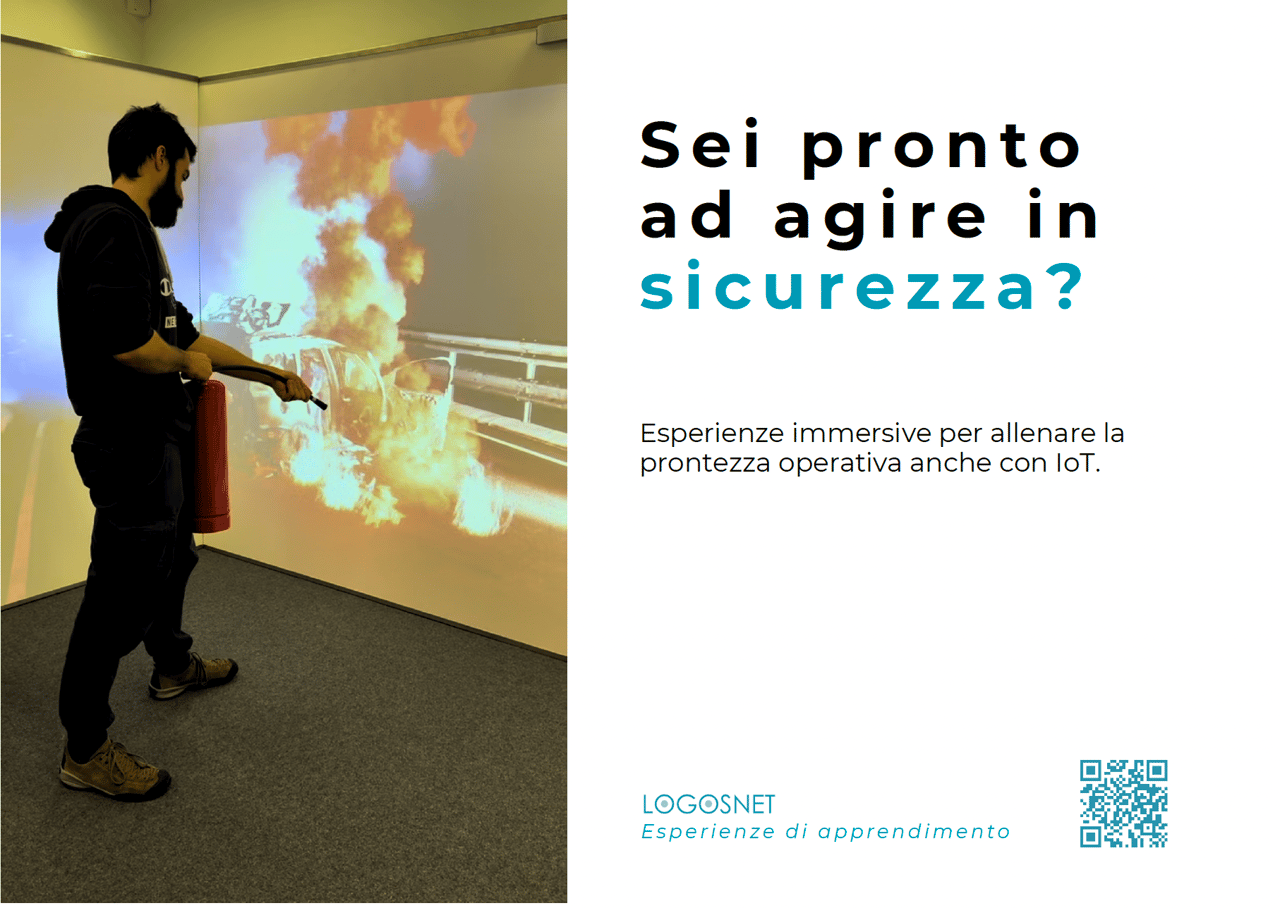 Sei pronto ad agire in sicurezza?

Esperienze immersive per allenare la prontezza operativa anche con IoT.

LOGOSNET
Esperienze di apprendimento